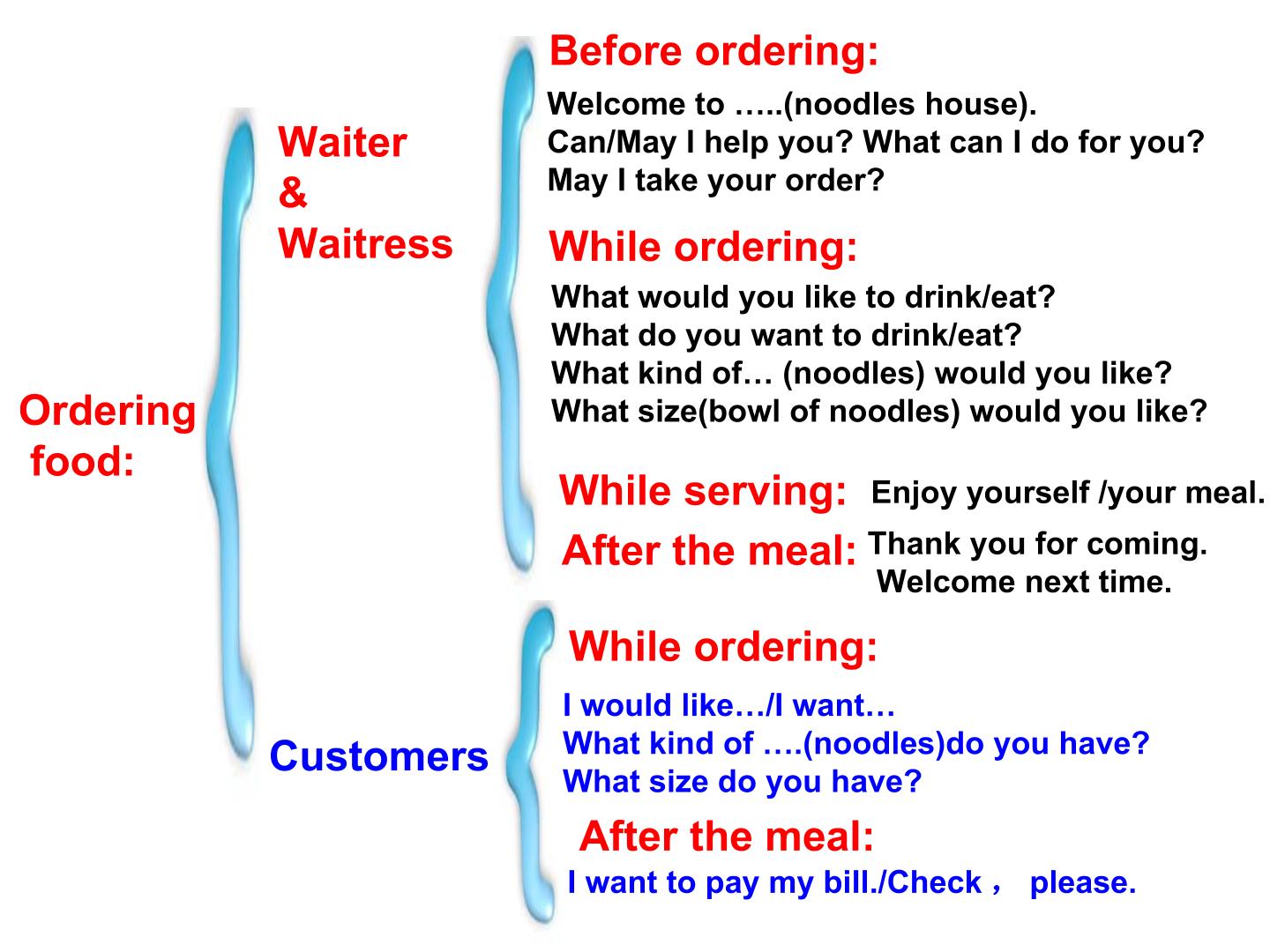 Ordering food:

Waiter
&
Waitress

Before ordering:

Welcome to …..(noodles house).
Can/May I help you? What can I do for you?
May I take your order?

While ordering:

What would you like to drink/eat?
What do you want to drink/eat?
What kind of… (noodles) would you like?
What size(bowl of noodles) would you like?

While serving: Enjoy yourself /your meal.

After the meal: Thank you for coming.
Welcome next time.

Customers

While ordering:

I would like…/I want…
What kind of ….(noodles)do you have?
What size do you have?

After the meal:

I want to pay my bill./Check， please.